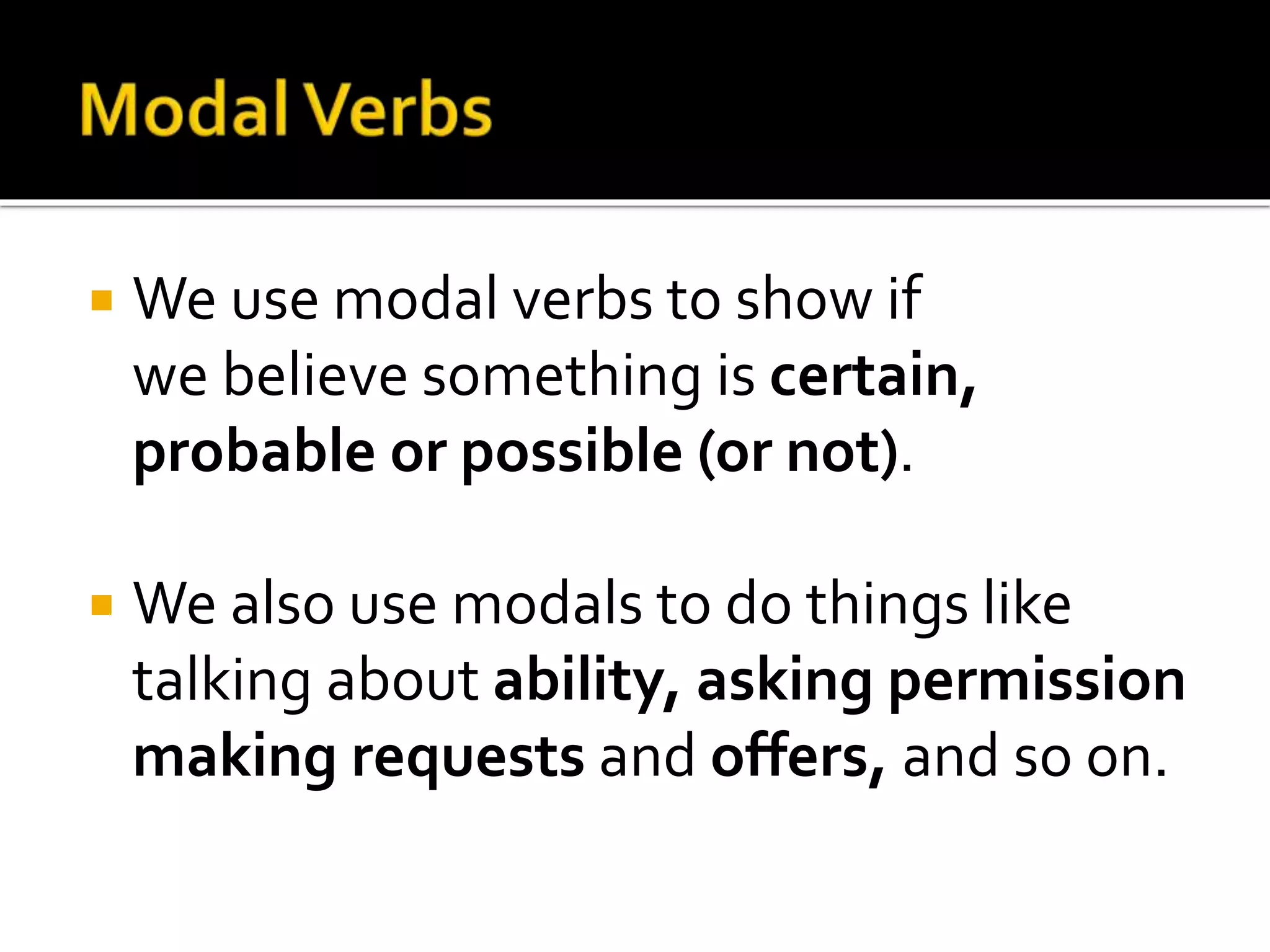 Modal Verbs

▪ We use modal verbs to show if we believe something is certain, probable or possible (or not).

▪ We also use modals to do things like talking about ability, asking permission making requests and offers, and so on.